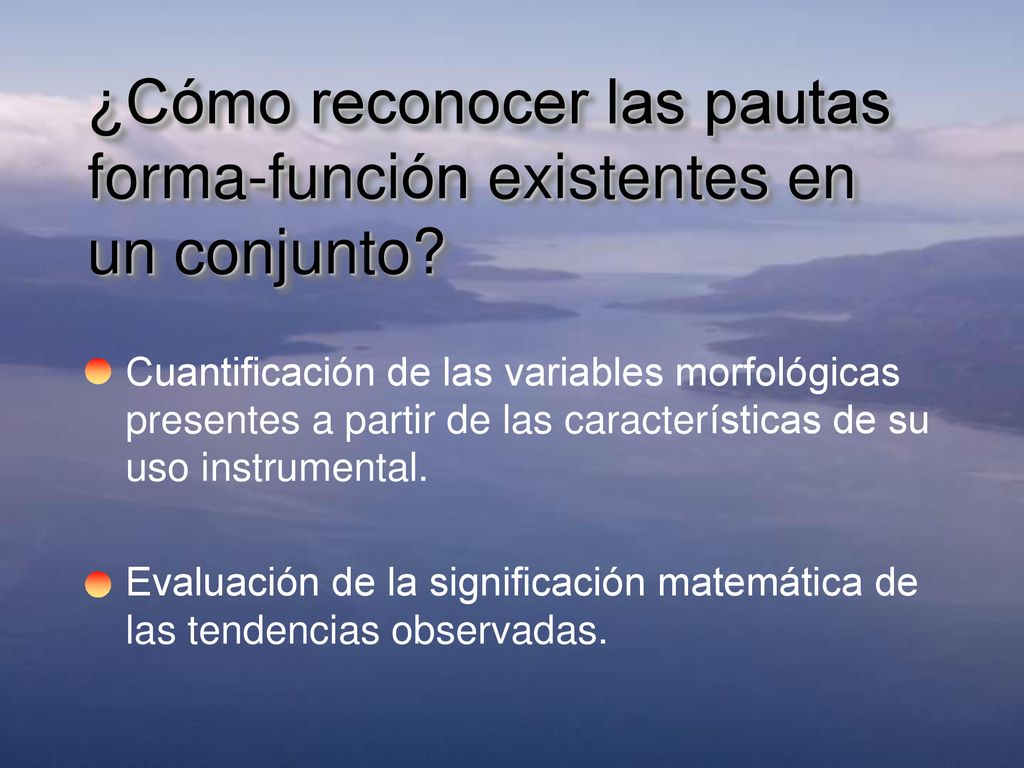 ¿Cómo reconocer las pautas forma-función existentes en un conjunto?

Cuantificación de las variables morfológicas presentes a partir de las características de su uso instrumental.

Evaluación de la significación matemática de las tendencias observadas.